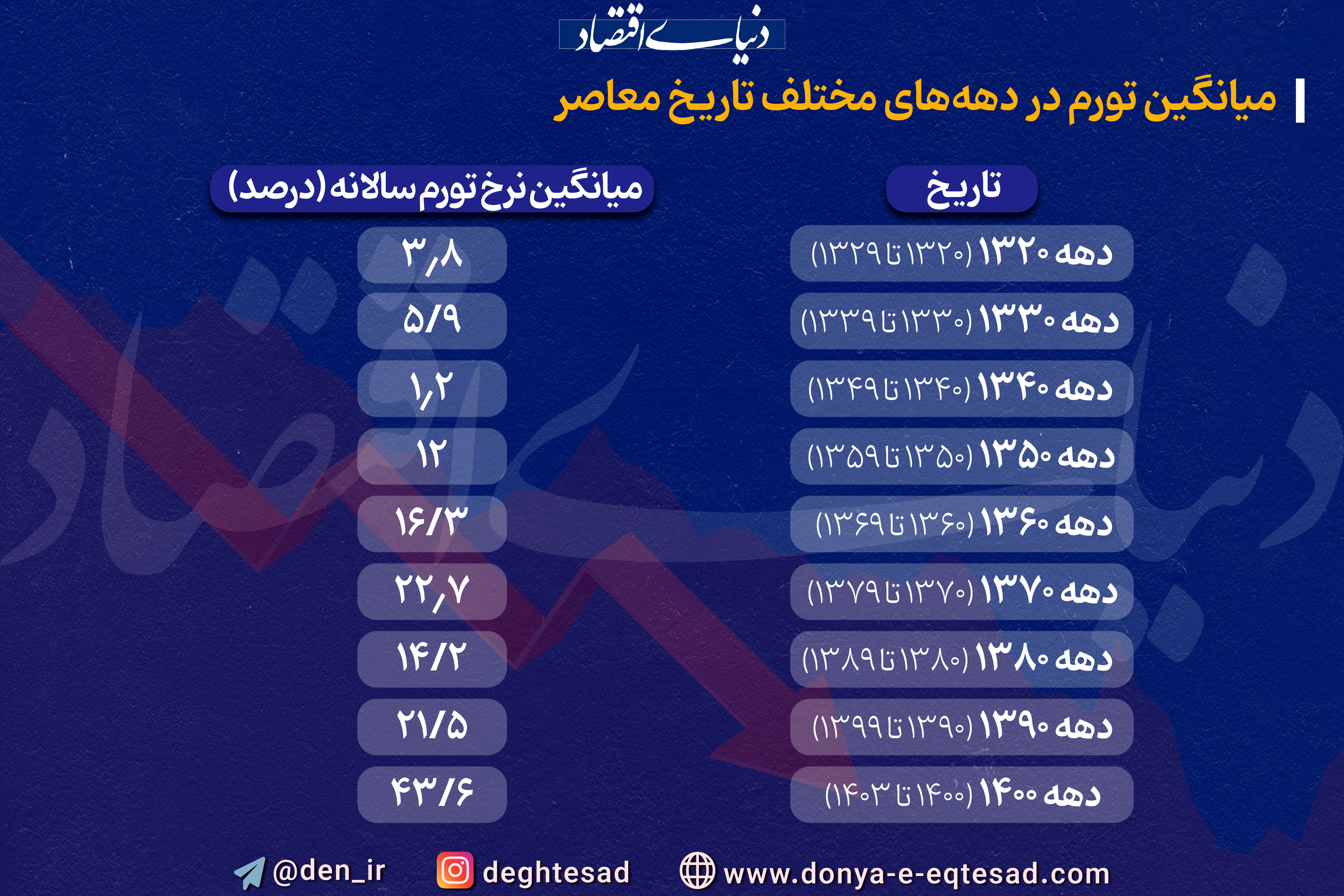 دنیای اقتصاد

میانگین تورم در دهه‌های مختلف تاریخ معاصر

| تاریخ | میانگین نرخ تورم سالانه (درصد) |
|---|---|
| دهه ۱۳۲۰ (۱۳۲۰ تا ۱۳۲۹) | ۳,۸ |
| دهه ۱۳۳۰ (۱۳۳۰ تا ۱۳۳۹) | ۵/۹ |
| دهه ۱۳۴۰ (۱۳۴۰ تا ۱۳۴۹) | ۱,۲ |
| دهه ۱۳۵۰ (۱۳۵۰ تا ۱۳۵۹) | ۱۲ |
| دهه ۱۳۶۰ (۱۳۶۰ تا ۱۳۶۹) | ۱۶/۳ |
| دهه ۱۳۷۰ (۱۳۷۰ تا ۱۳۷۹) | ۲۲,۷ |
| دهه ۱۳۸۰ (۱۳۸۰ تا ۱۳۸۹) | ۱۴/۲ |
| دهه ۱۳۹۰ (۱۳۹۰ تا ۱۳۹۹) | ۲۱/۵ |
| دهه ۱۴۰۰ (۱۴۰۰ تا ۱۴۰۳) | ۴۳/۶ |

@den_ir deghtesad www.donya-e-eqtesad.com